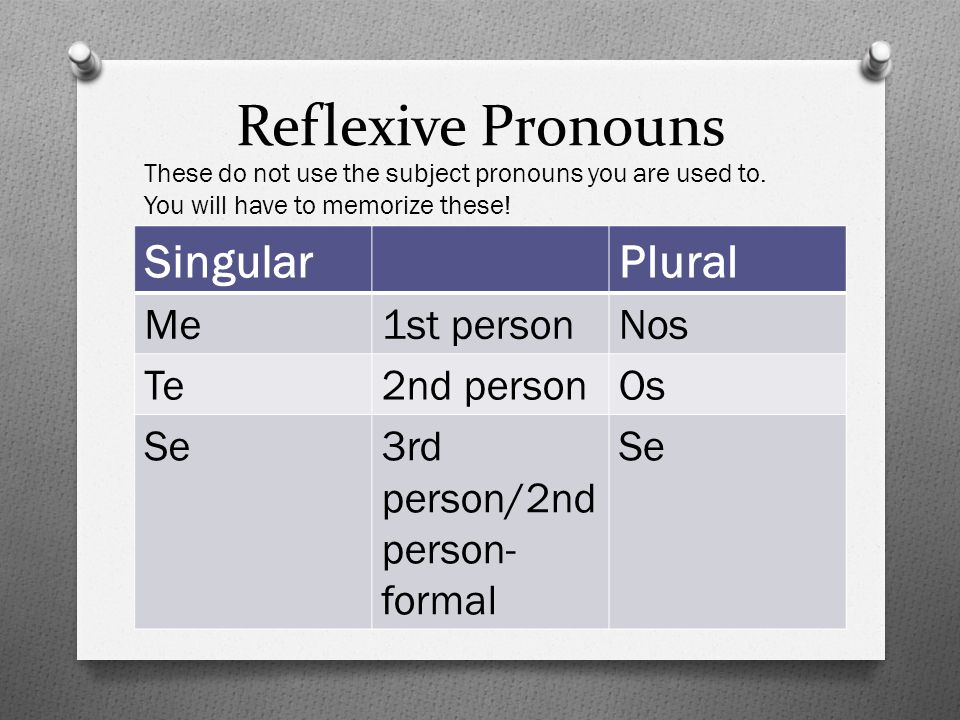 Reflexive Pronouns

These do not use the subject pronouns you are used to. You will have to memorize these!

| Singular | | Plural |
|---|---|---|
| Me | 1st person | Nos |
| Te | 2nd person | Os |
| Se | 3rd person/2nd person-formal | Se |